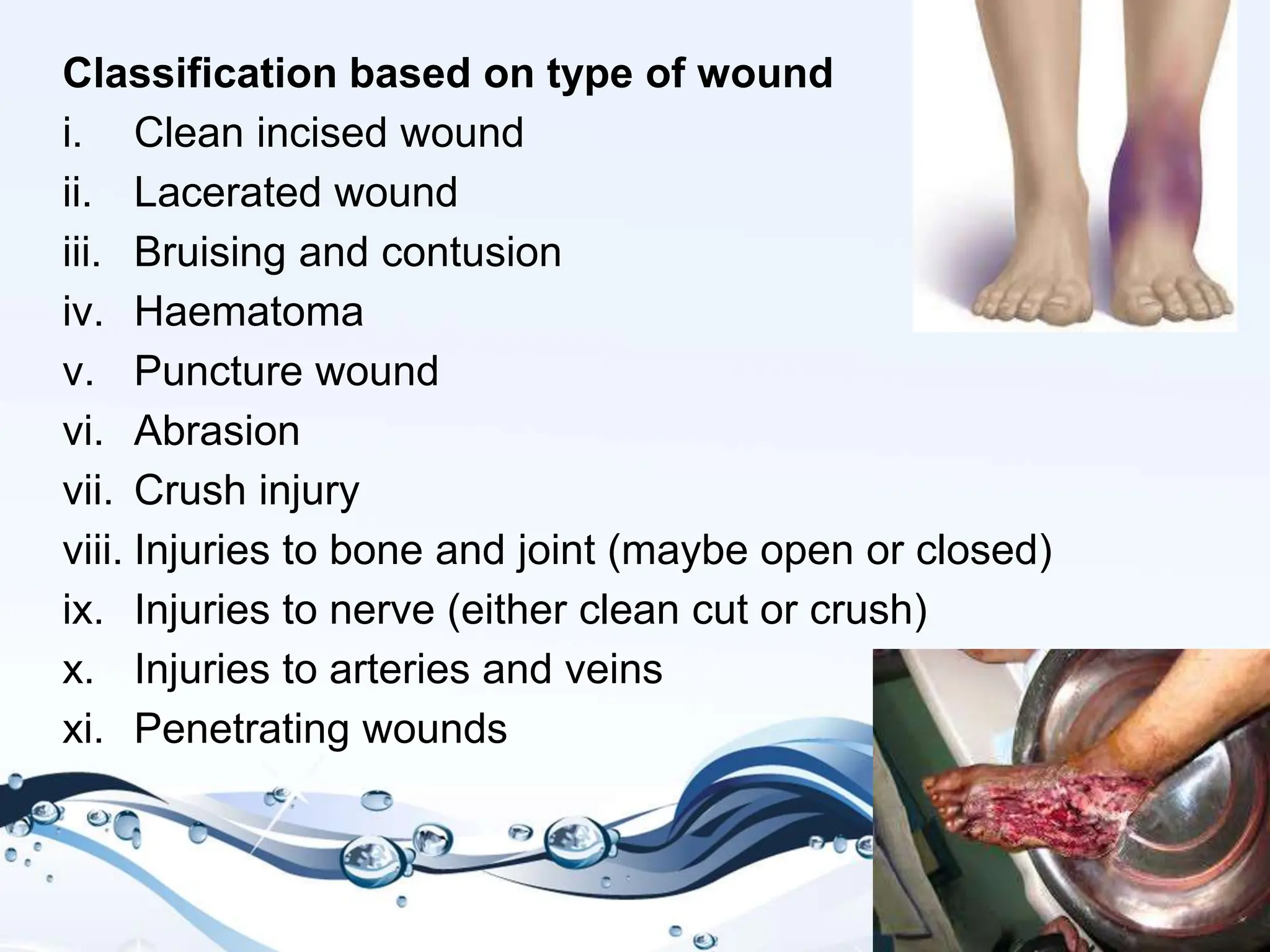 Classification based on type of wound

i. Clean incised wound
ii. Lacerated wound
iii. Bruising and contusion
iv. Haematoma
v. Puncture wound
vi. Abrasion
vii. Crush injury
viii. Injuries to bone and joint (maybe open or closed)
ix. Injuries to nerve (either clean cut or crush)
x. Injuries to arteries and veins
xi. Penetrating wounds